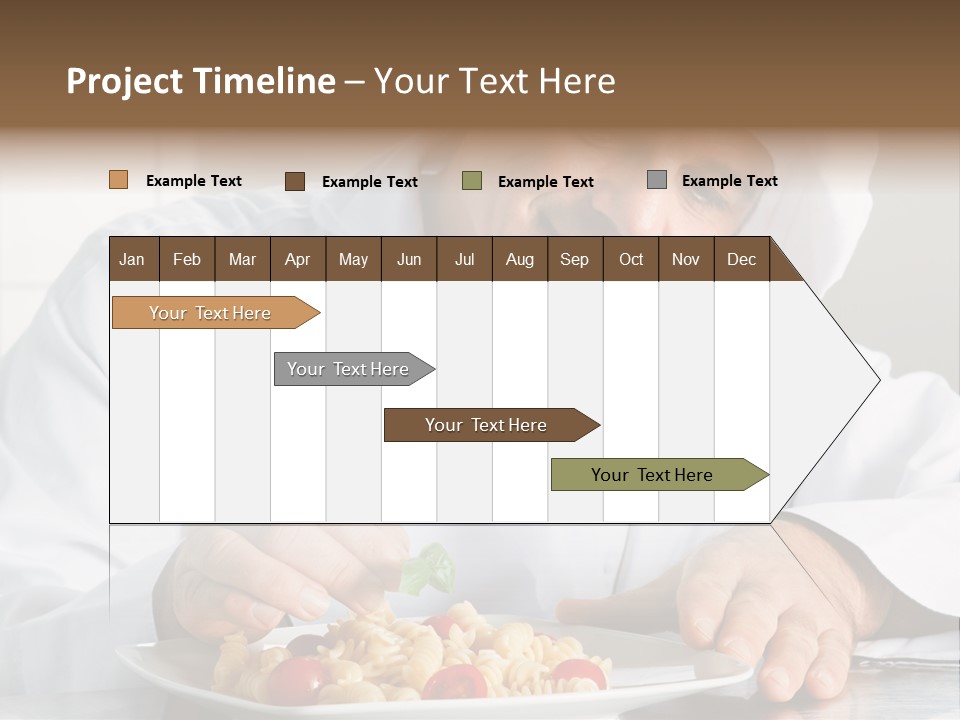 Project Timeline – Your Text Here

Example Text
Example Text
Example Text
Example Text

| Jan | Feb | Mar | Apr | May | Jun | Jul | Aug | Sep | Oct | Nov | Dec |
|---|---|---|---|---|---|---|---|---|---|---|---|

Your Text Here

Your Text Here

Your Text Here

Your Text Here